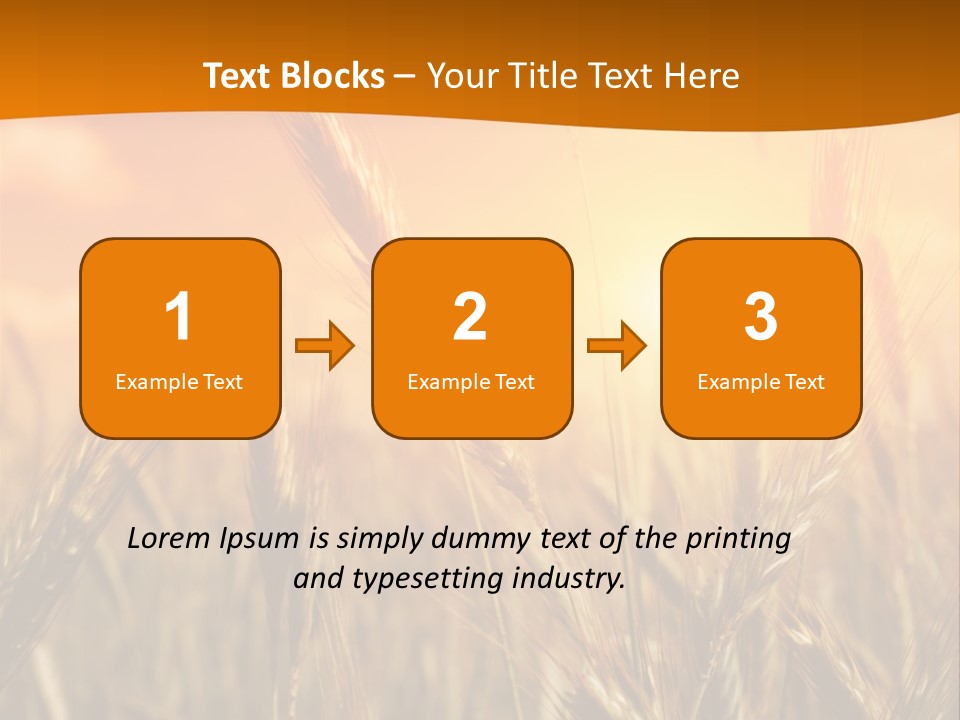 Text Blocks – Your Title Text Here

1
Example Text

2
Example Text

3
Example Text

Lorem Ipsum is simply dummy text of the printing and typesetting industry.